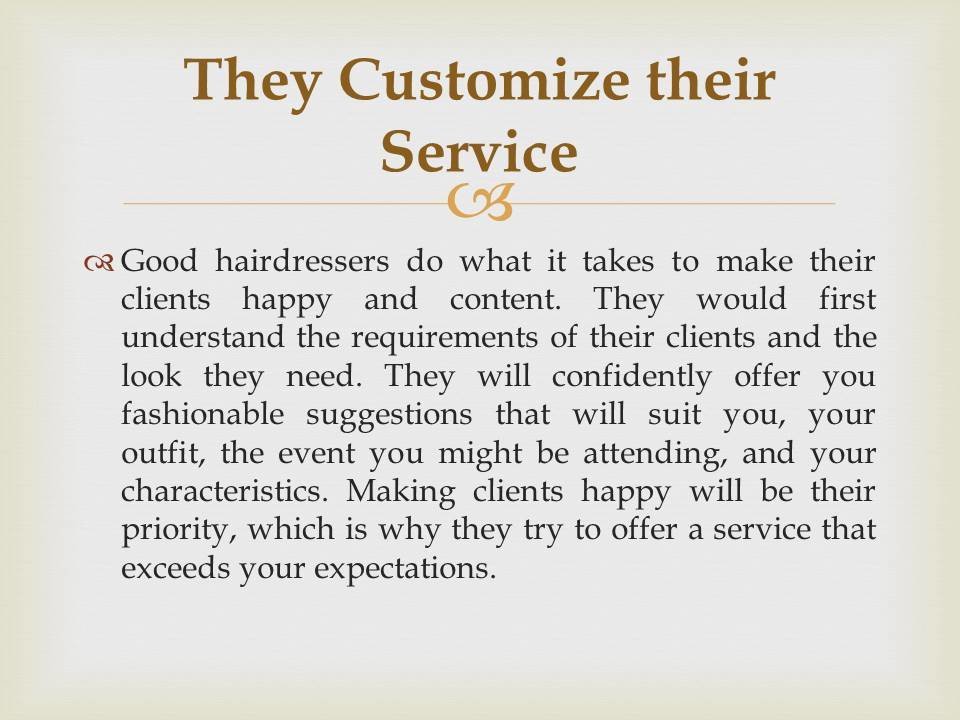 They Customize their Service

Good hairdressers do what it takes to make their clients happy and content. They would first understand the requirements of their clients and the look they need. They will confidently offer you fashionable suggestions that will suit you, your outfit, the event you might be attending, and your characteristics. Making clients happy will be their priority, which is why they try to offer a service that exceeds your expectations.